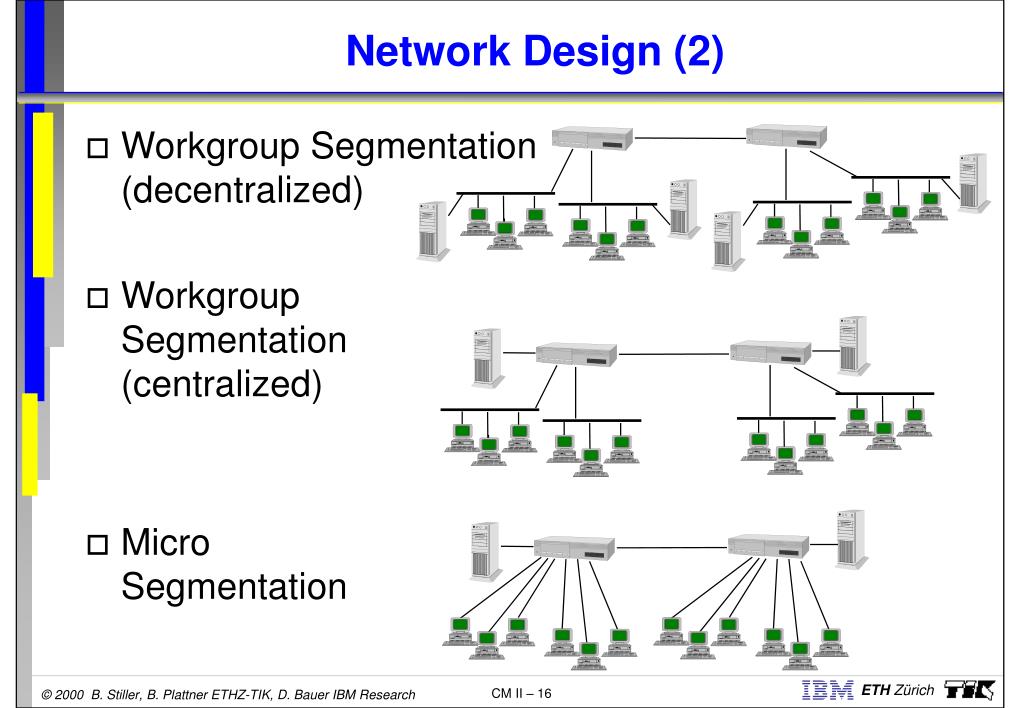 Network Design (2)

□ Workgroup Segmentation (decentralized)

□ Workgroup Segmentation (centralized)

□ Micro Segmentation

© 2000 B. Stiller, B. Plattner ETHZ-TIK, D. Bauer IBM Research

CM II – 16

IBM ETH Zürich TIK